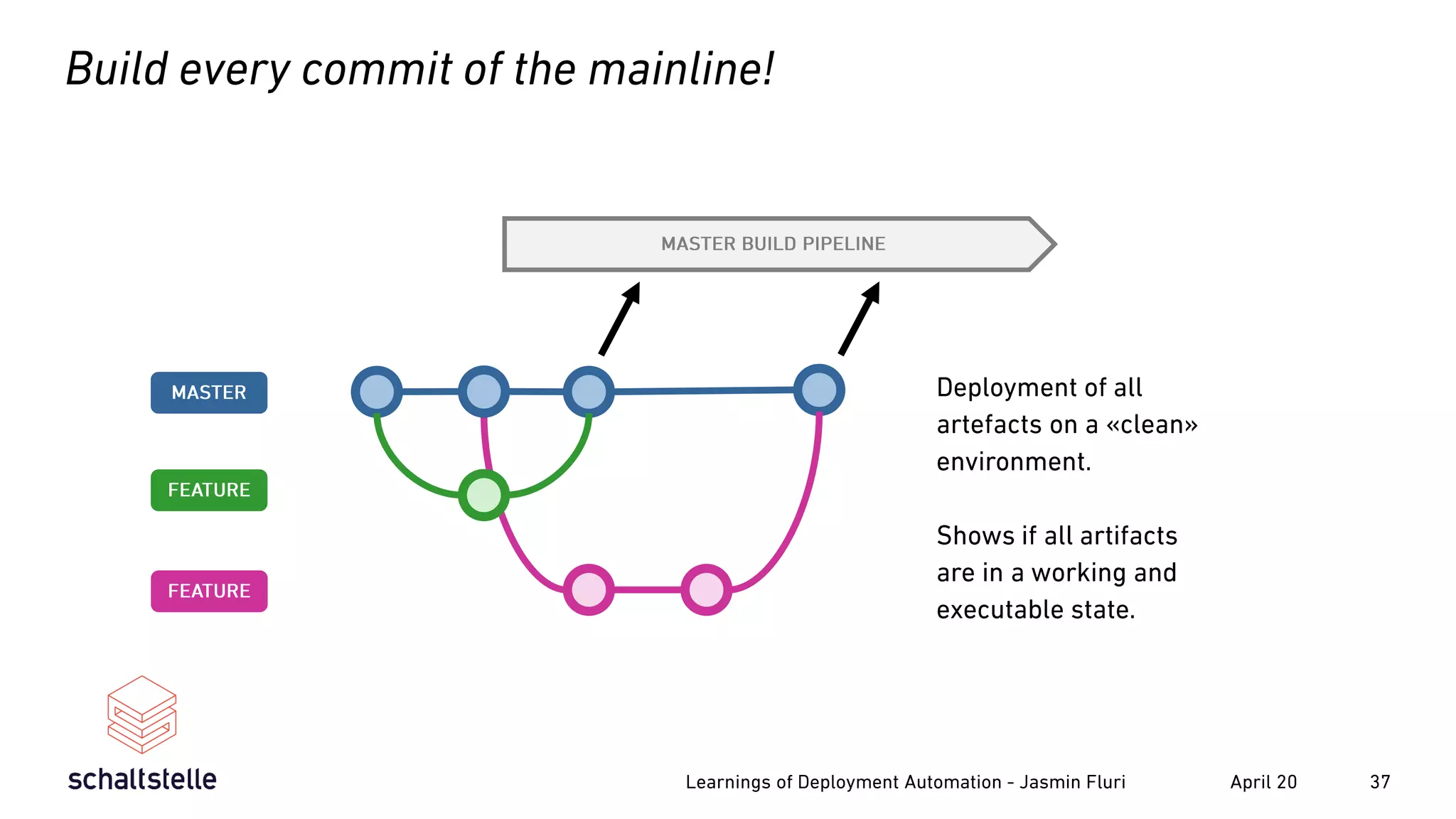 Build every commit of the mainline!

MASTER BUILD PIPELINE

MASTER

FEATURE

FEATURE

Deployment of all artefacts on a «clean» environment.

Shows if all artifacts are in a working and executable state.

schaltstelle

Learnings of Deployment Automation - Jasmin Fluri

April 20

37